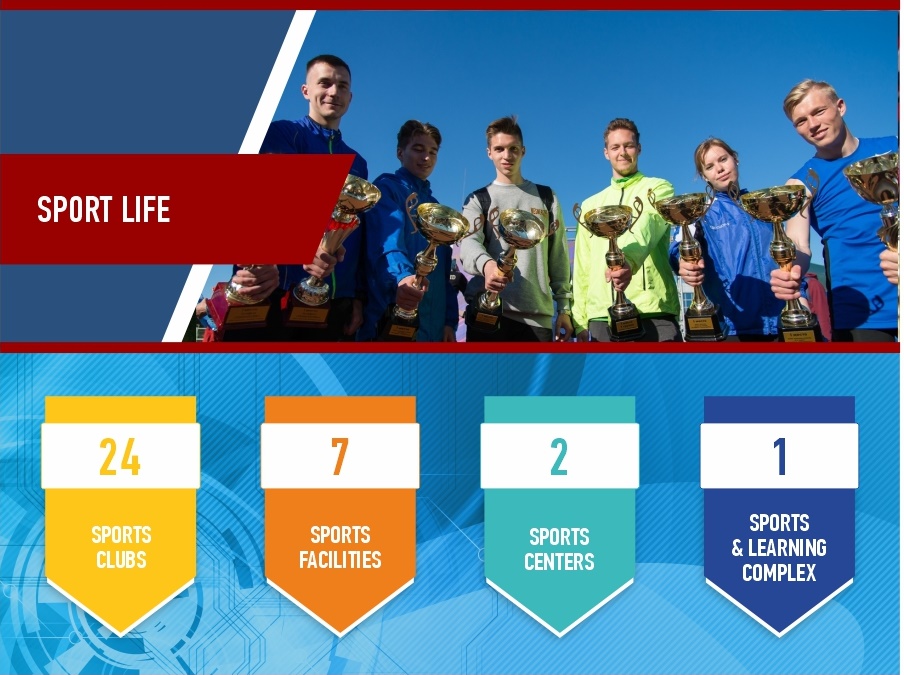 SPORT LIFE

24
SPORTS CLUBS

7
SPORTS FACILITIES

2
SPORTS CENTERS

1
SPORTS & LEARNING COMPLEX